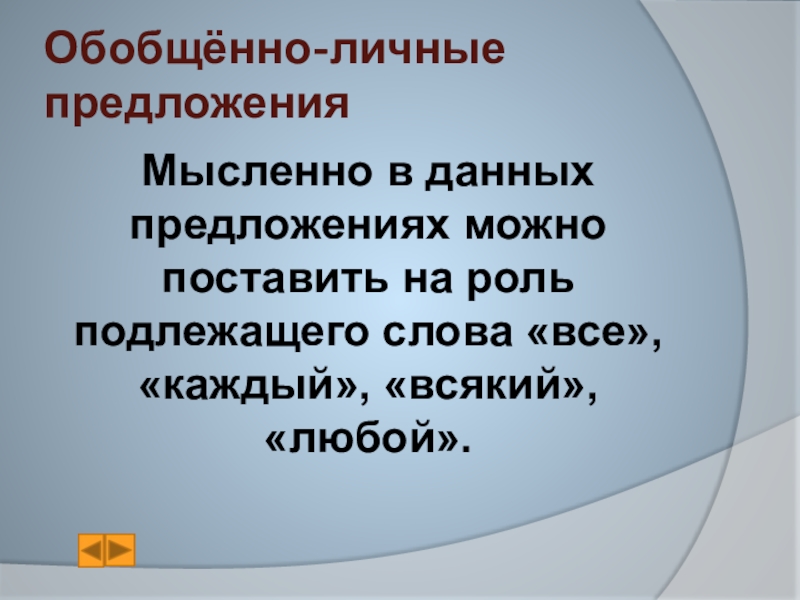 Обобщённо-личные предложения

Мысленно в данных предложениях можно поставить на роль подлежащего слова «все», «каждый», «всякий», «любой».